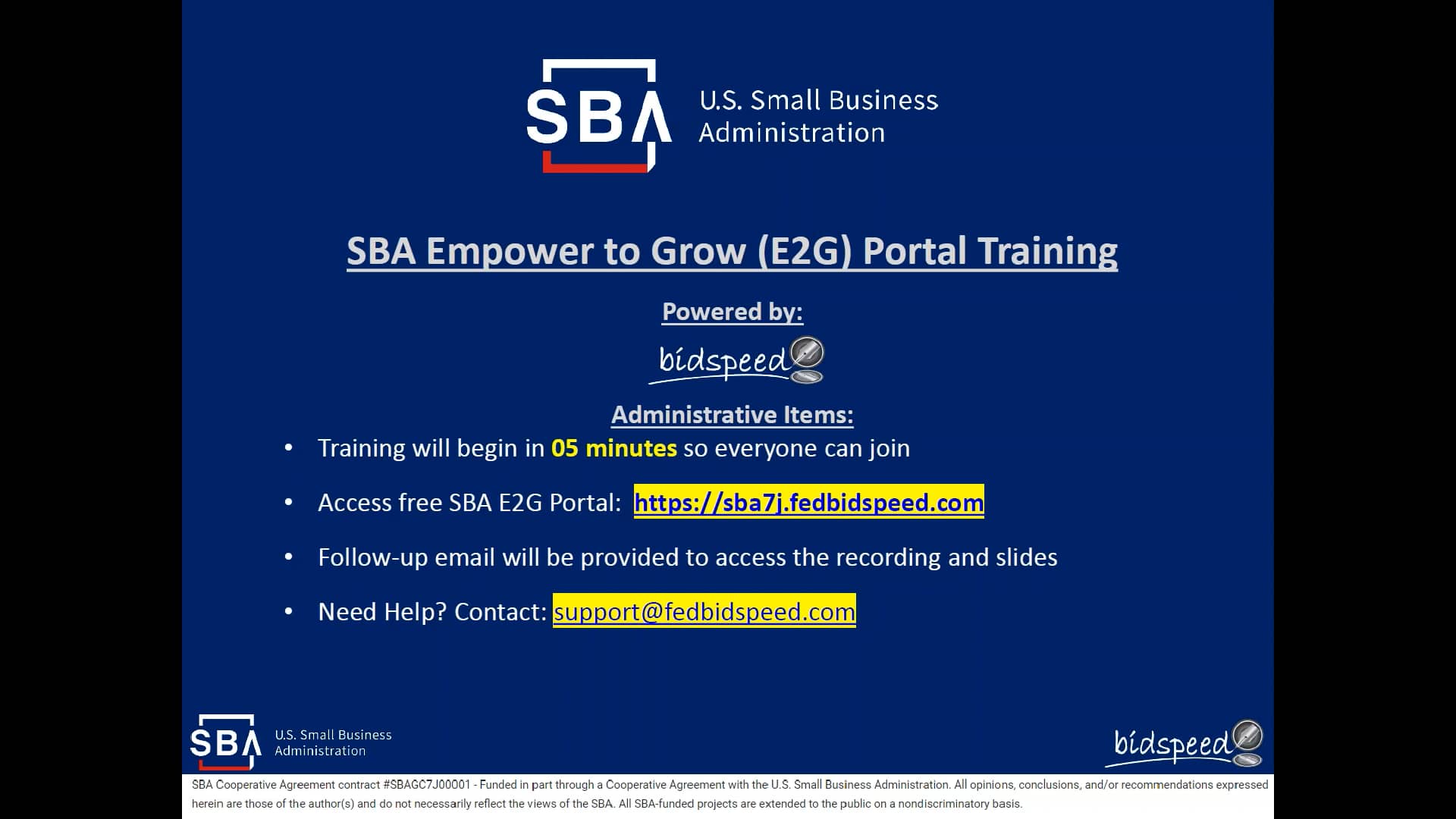 SBA U.S. Small Business Administration

SBA Empower to Grow (E2G) Portal Training

Powered by:

bidspeed

Administrative Items:

• Training will begin in 05 minutes so everyone can join

• Access free SBA E2G Portal: https://sba7j.fedbidspeed.com

• Follow-up email will be provided to access the recording and slides

• Need Help? Contact: support@fedbidspeed.com

SBA U.S. Small Business Administration

bidspeed

SBA Cooperative Agreement contract #SBAGC7J00001 - Funded in part through a Cooperative Agreement with the U.S. Small Business Administration. All opinions, conclusions, and/or recommendations expressed herein are those of the author(s) and do not necessarily reflect the views of the SBA. All SBA-funded projects are extended to the public on a nondiscriminatory basis.